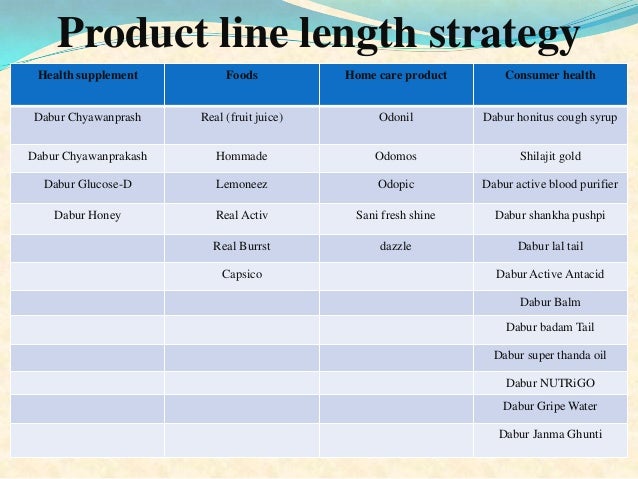 Product line length strategy

| Health supplement | Foods | Home care product | Consumer health |
|---|---|---|---|
| Dabur Chyawanprash | Real (fruit juice) | Odonil | Dabur honitus cough syrup |
| Dabur Chyawanprakash | Hommade | Odomos | Shilajit gold |
| Dabur Glucose-D | Lemoneez | Odopic | Dabur active blood purifier |
| Dabur Honey | Real Activ | Sani fresh shine | Dabur shankha pushpi |
| | Real Burrst | dazzle | Dabur lal tail |
| | Capsico | | Dabur Active Antacid |
| | | | Dabur Balm |
| | | | Dabur badam Tail |
| | | | Dabur super thanda oil |
| | | | Dabur NUTRiGO |
| | | | Dabur Gripe Water |
| | | | Dabur Janma Ghunti |